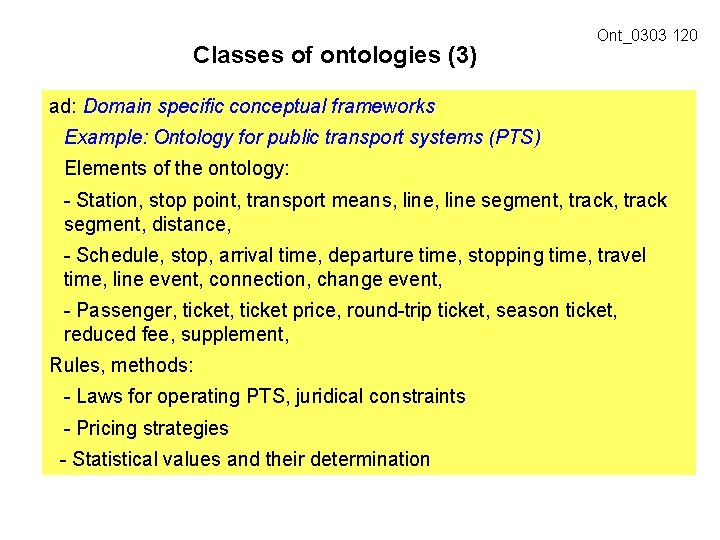 Ont_0303 120

Classes of ontologies (3)

ad: Domain specific conceptual frameworks

Example: Ontology for public transport systems (PTS)

Elements of the ontology:

- Station, stop point, transport means, line, line segment, track, track segment, distance,

- Schedule, stop, arrival time, departure time, stopping time, travel time, line event, connection, change event,

- Passenger, ticket, ticket price, round-trip ticket, season ticket, reduced fee, supplement,

Rules, methods:

- Laws for operating PTS, juridical constraints

- Pricing strategies

- Statistical values and their determination